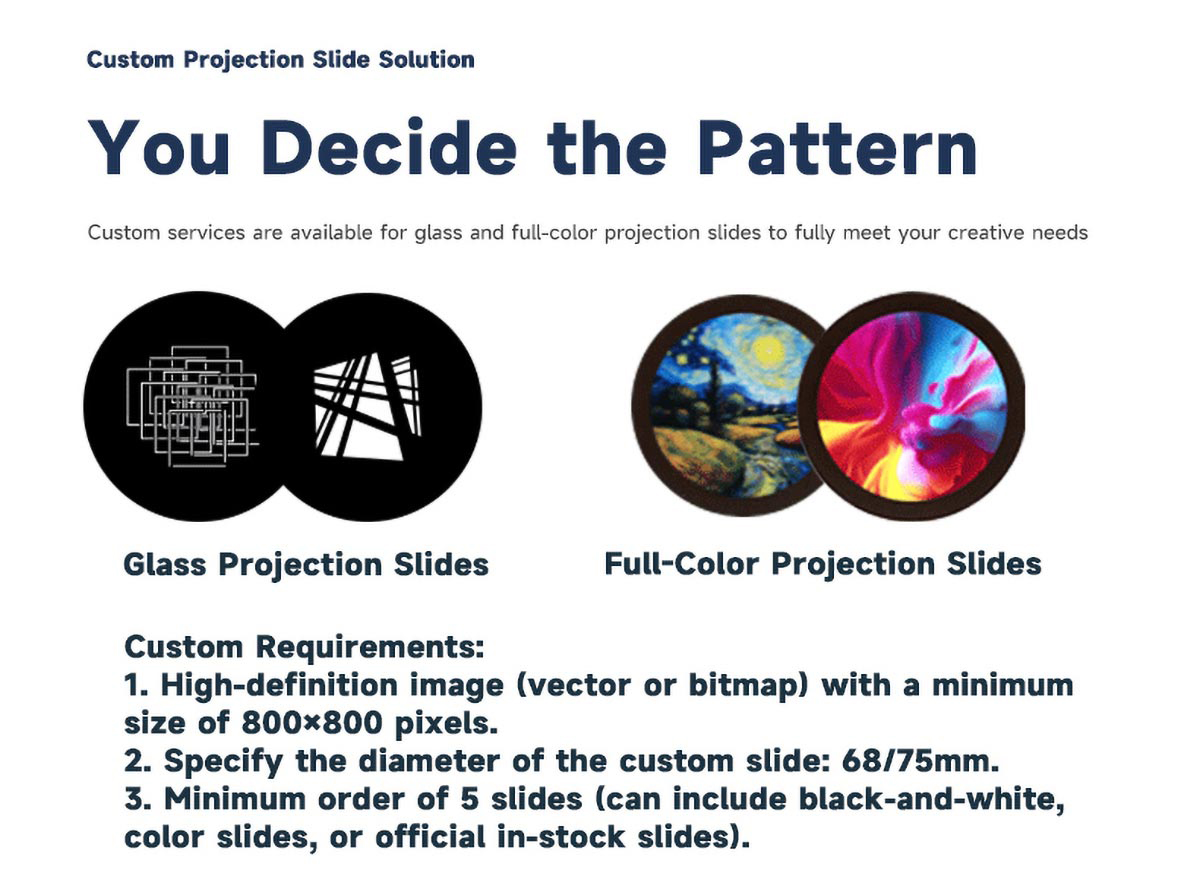 Custom Projection Slide Solution

You Decide the Pattern

Custom services are available for glass and full-color projection slides to fully meet your creative needs

Glass Projection Slides

Full-Color Projection Slides

Custom Requirements:
1. High-definition image (vector or bitmap) with a minimum size of 800×800 pixels.
2. Specify the diameter of the custom slide: 68/75mm.
3. Minimum order of 5 slides (can include black-and-white, color slides, or official in-stock slides).